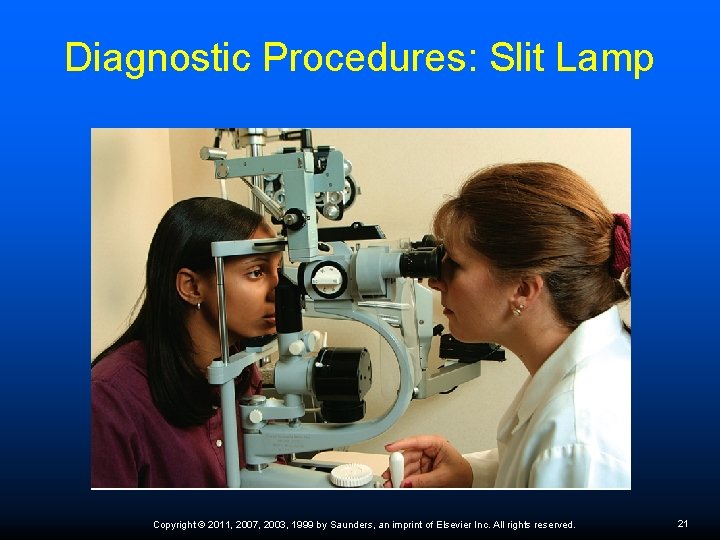 Diagnostic Procedures: Slit Lamp

Copyright © 2011, 2007, 2003, 1999 by Saunders, an imprint of Elsevier Inc. All rights reserved.

21